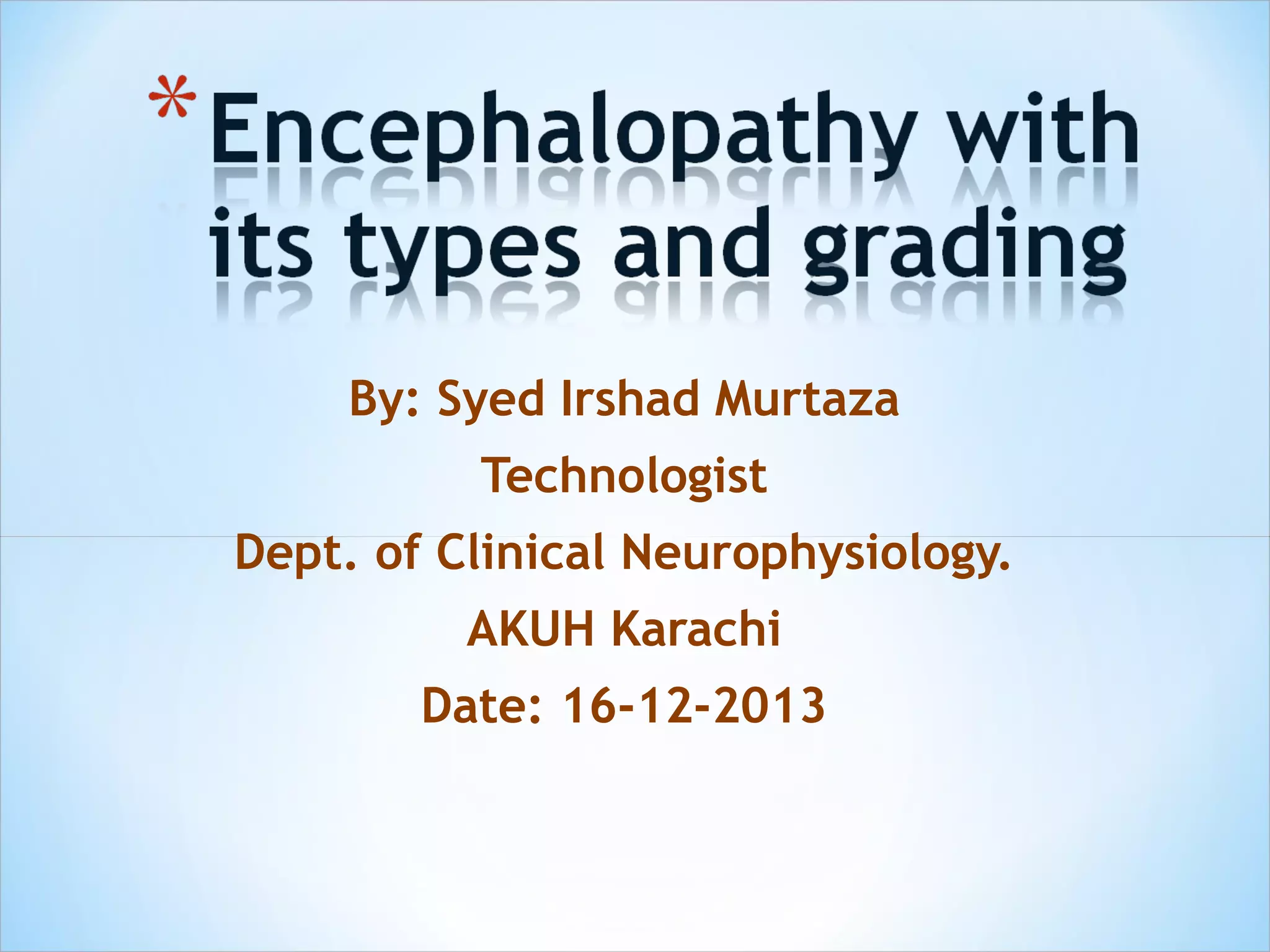 *Encephalopathy with its types and grading

By: Syed Irshad Murtaza

Technologist

Dept. of Clinical Neurophysiology.

AKUH Karachi

Date: 16-12-2013